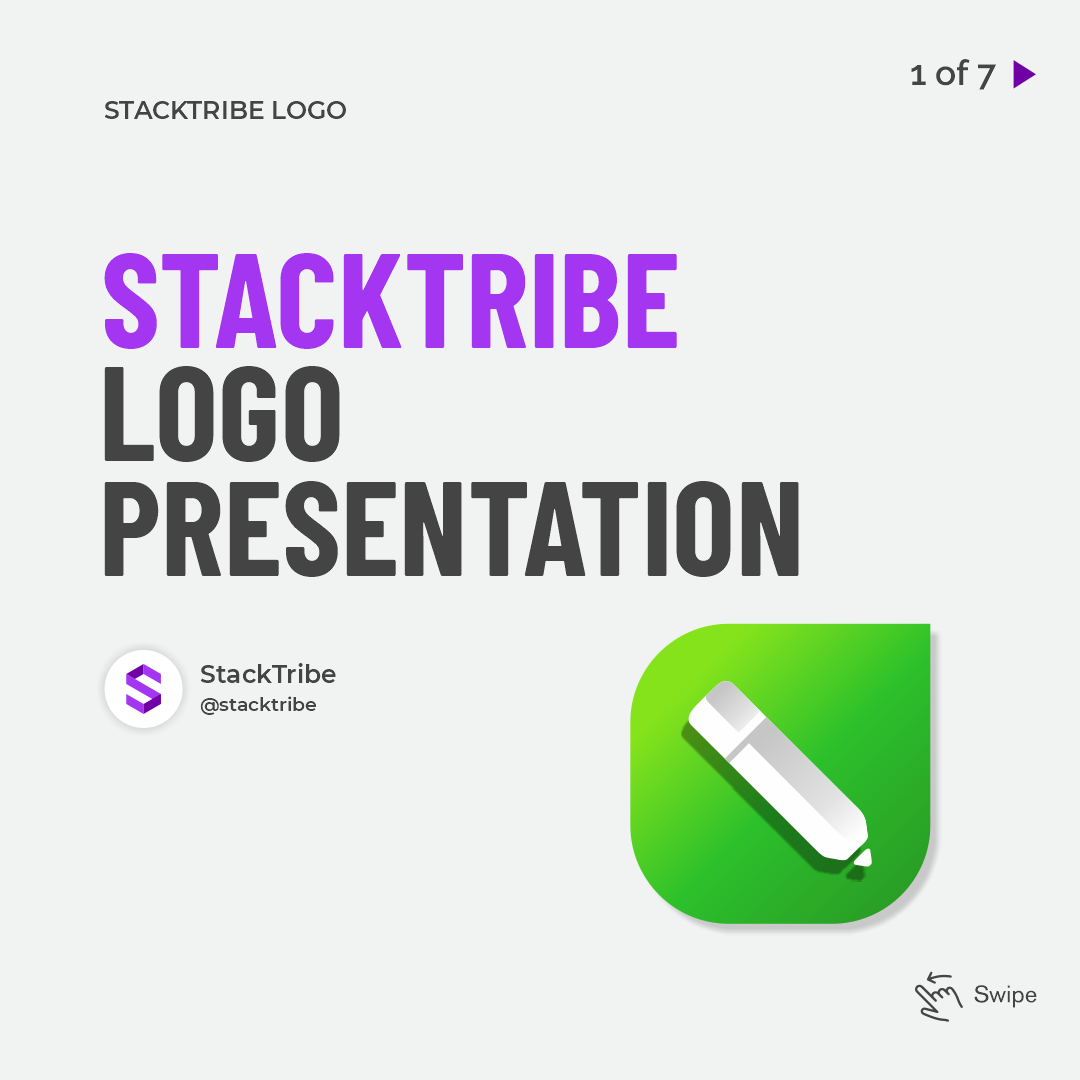 1 of 7

STACKTRIBE LOGO

STACKTRIBE
LOGO
PRESENTATION

StackTribe
@stacktribe

Swipe